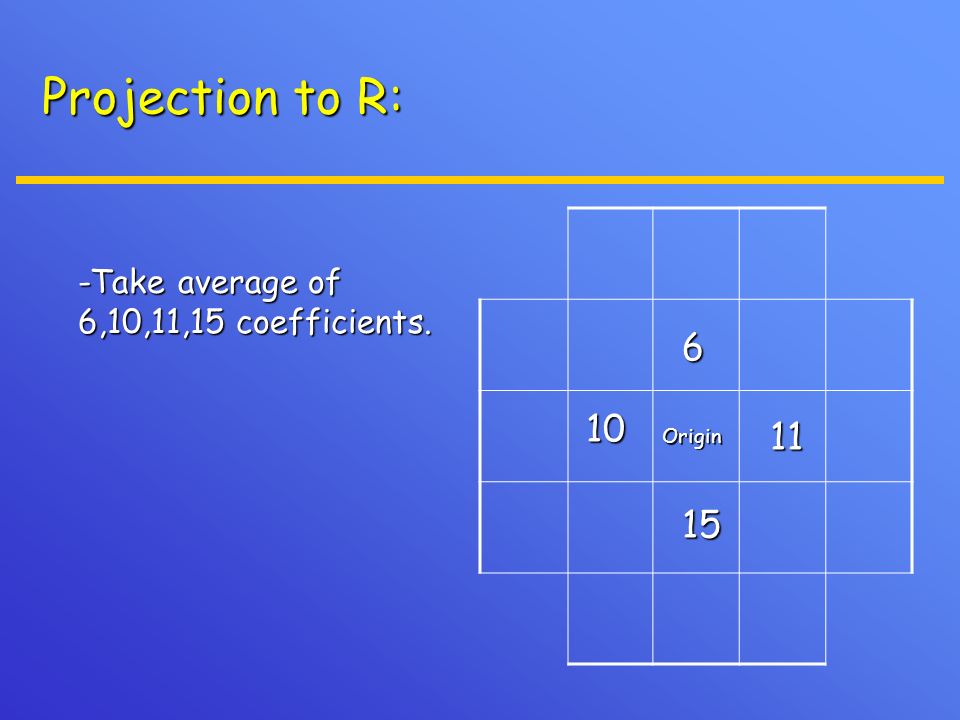 Projection to R:

-Take average of 6,10,11,15 coefficients.

6

10 Origin 11

15